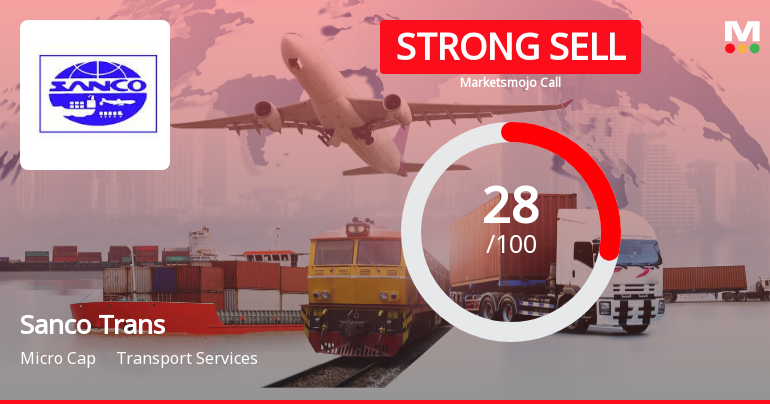 SANCO

STRONG SELL

Marketsmojo Call

M

28
/100

Sanco Trans

Micro Cap Transport Services